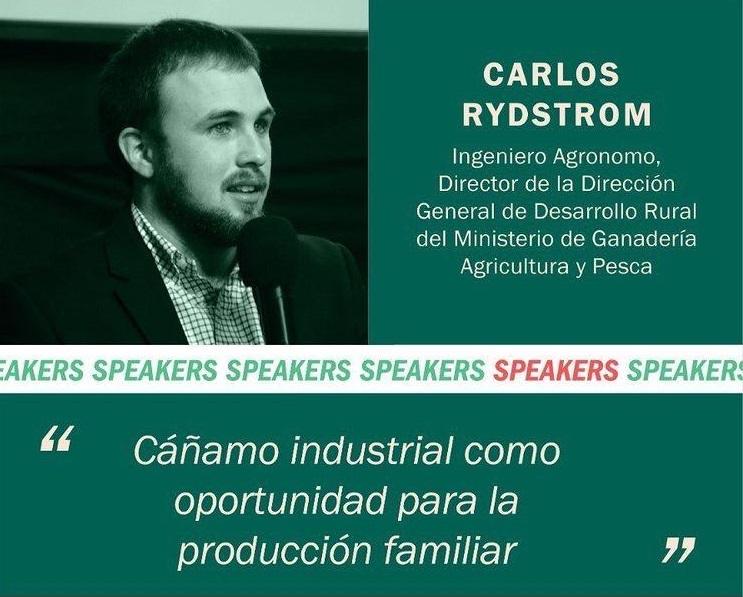 CARLOS
RYDSTROM

Ingeniero Agronomo,
Director de la Dirección
General de Desarrollo Rural
del Ministerio de Ganadería
Agricultura y Pesca

EAKERS SPEAKERS SPEAKERS SPEAKERS SPEAKERS SPEAKERS

“ Cáñamo industrial como oportunidad para la producción familiar ”